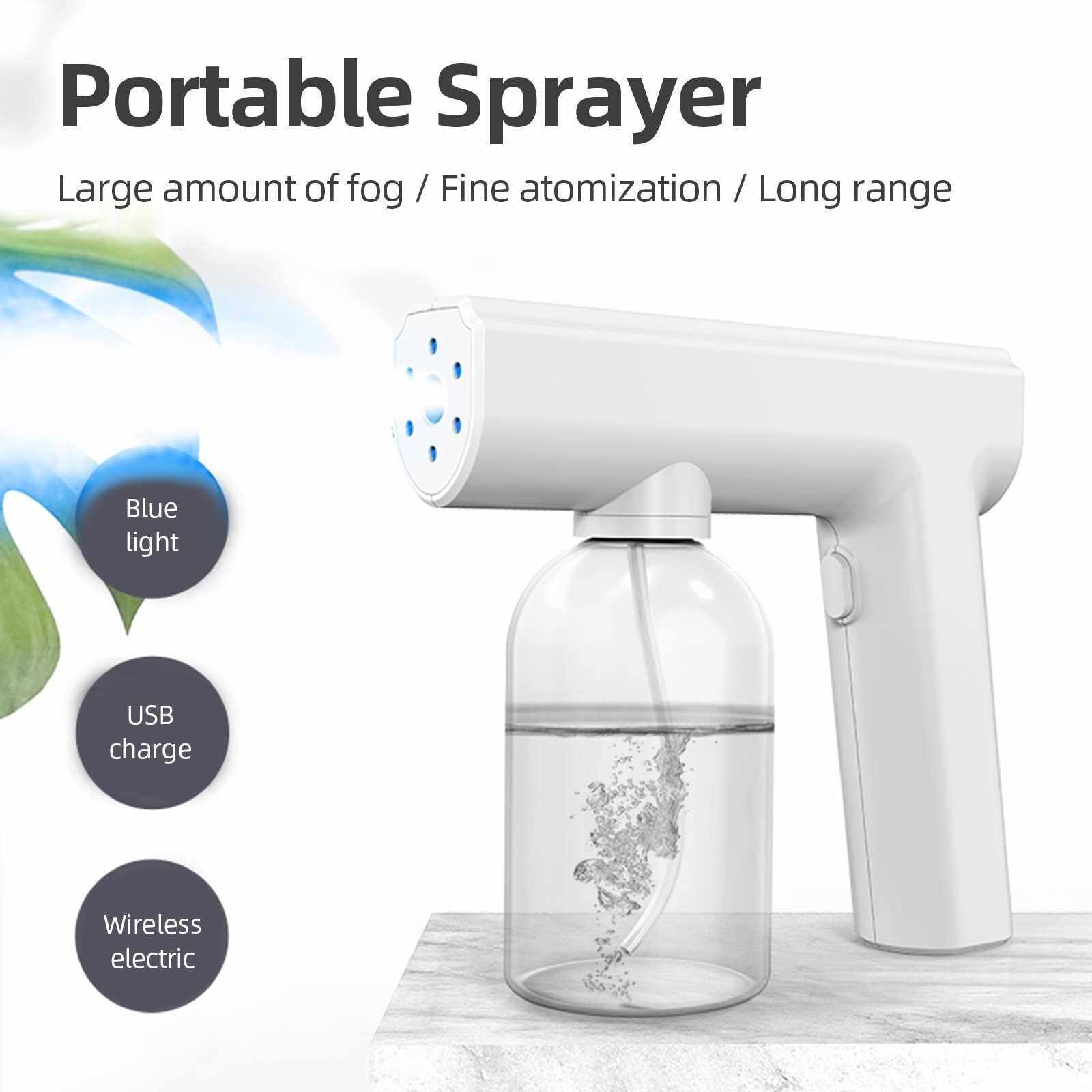 Portable Sprayer

Large amount of fog / Fine atomization / Long range

Blue light

USB charge

Wireless electric